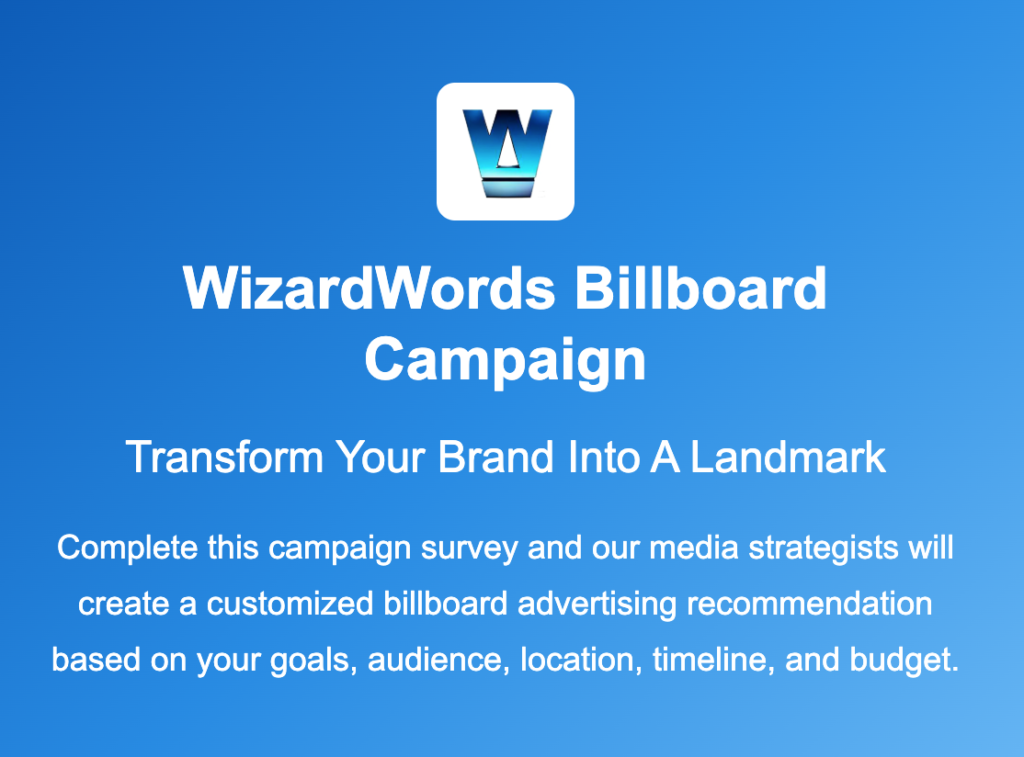 W

WizardWords Billboard Campaign

Transform Your Brand Into A Landmark

Complete this campaign survey and our media strategists will create a customized billboard advertising recommendation based on your goals, audience, location, timeline, and budget.